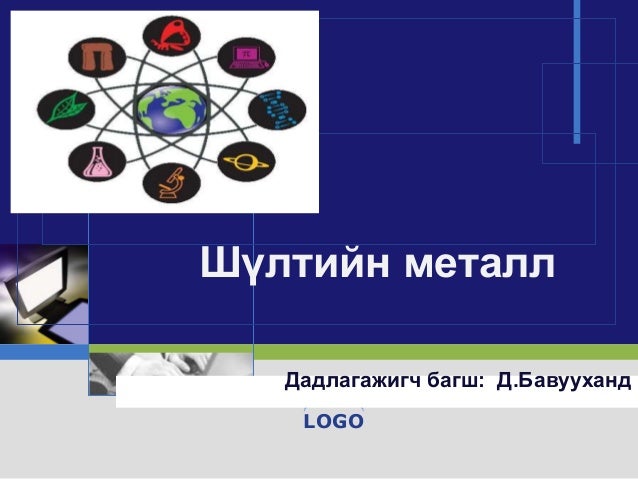 Шүлтийн металл

Дадлагажигч багш: Д.Бавууханд

LOGO